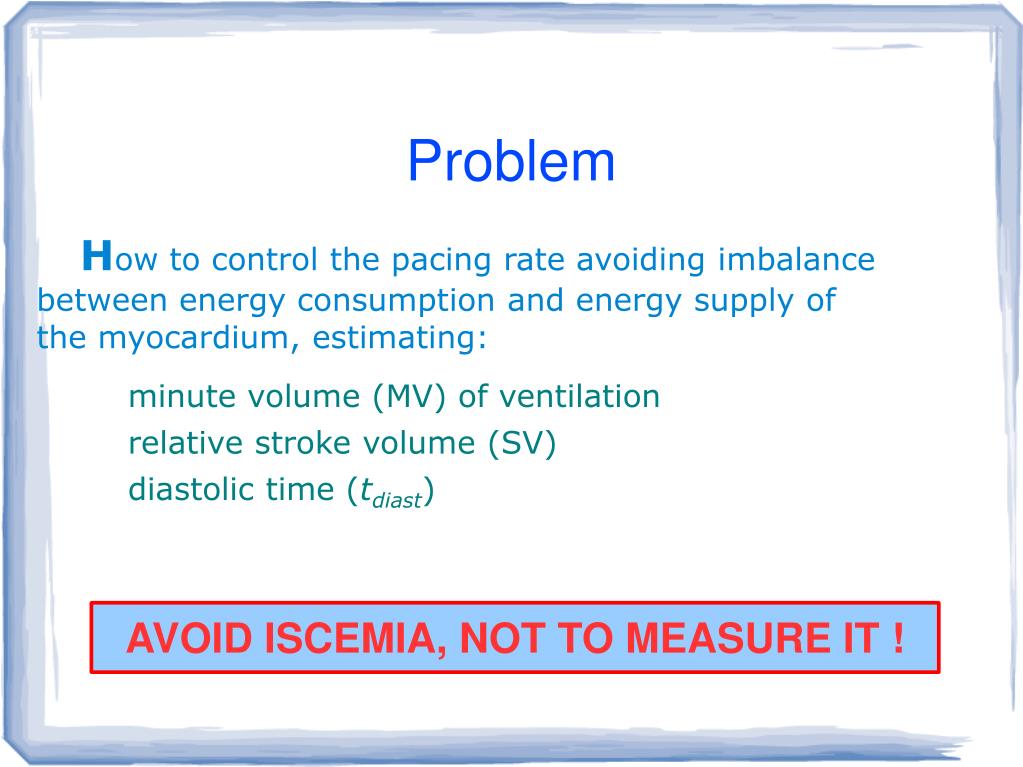 Problem

How to control the pacing rate avoiding imbalance between energy consumption and energy supply of the myocardium, estimating:

minute volume (MV) of ventilation
relative stroke volume (SV)
diastolic time ($t_{diast}$)

AVOID ISCEMIA, NOT TO MEASURE IT !